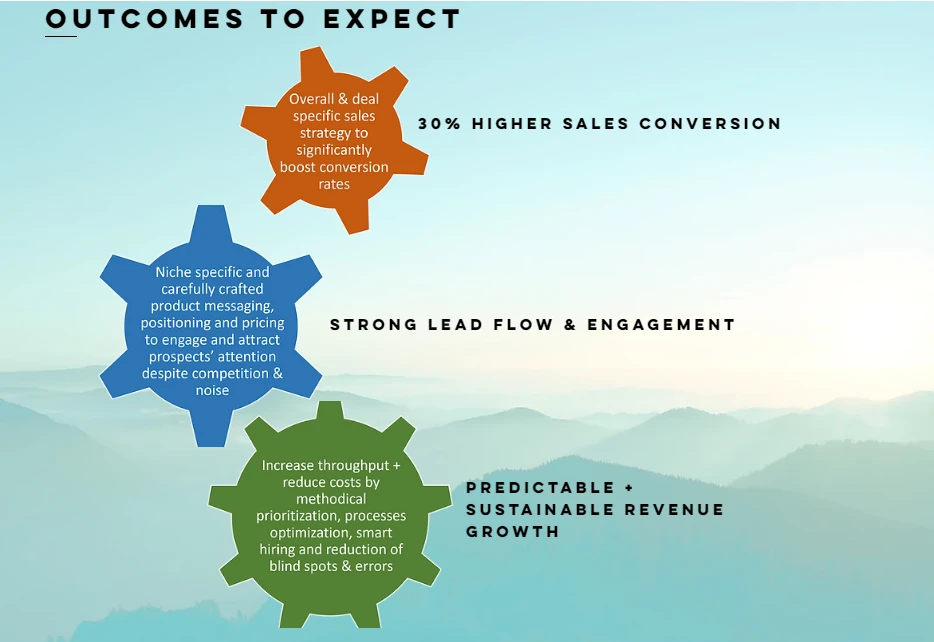 OUTCOMES TO EXPECT

Overall & deal specific sales strategy to significantly boost conversion rates

30% HIGHER SALES CONVERSION

Niche specific and carefully crafted product messaging, positioning and pricing to engage and attract prospects' attention despite competition & noise

STRONG LEAD FLOW & ENGAGEMENT

Increase throughput + reduce costs by methodical prioritization, processes optimization, smart hiring and reduction of blind spots & errors

PREDICTABLE + SUSTAINABLE REVENUE GROWTH